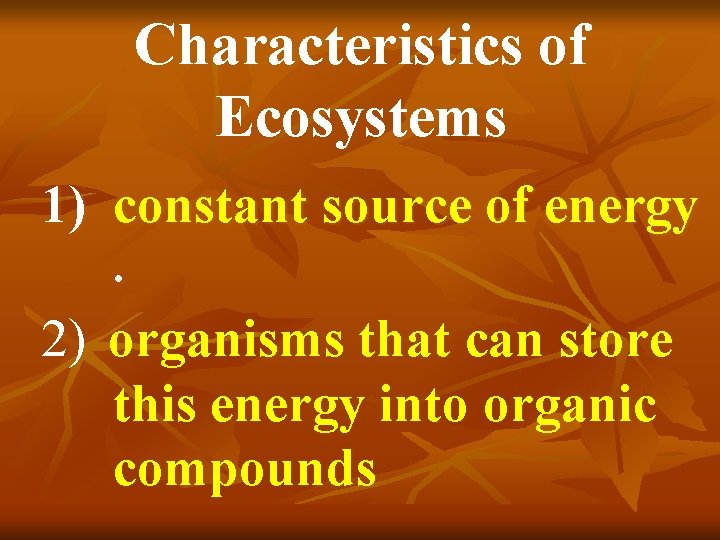 Characteristics of Ecosystems

1) constant source of energy .

2) organisms that can store this energy into organic compounds